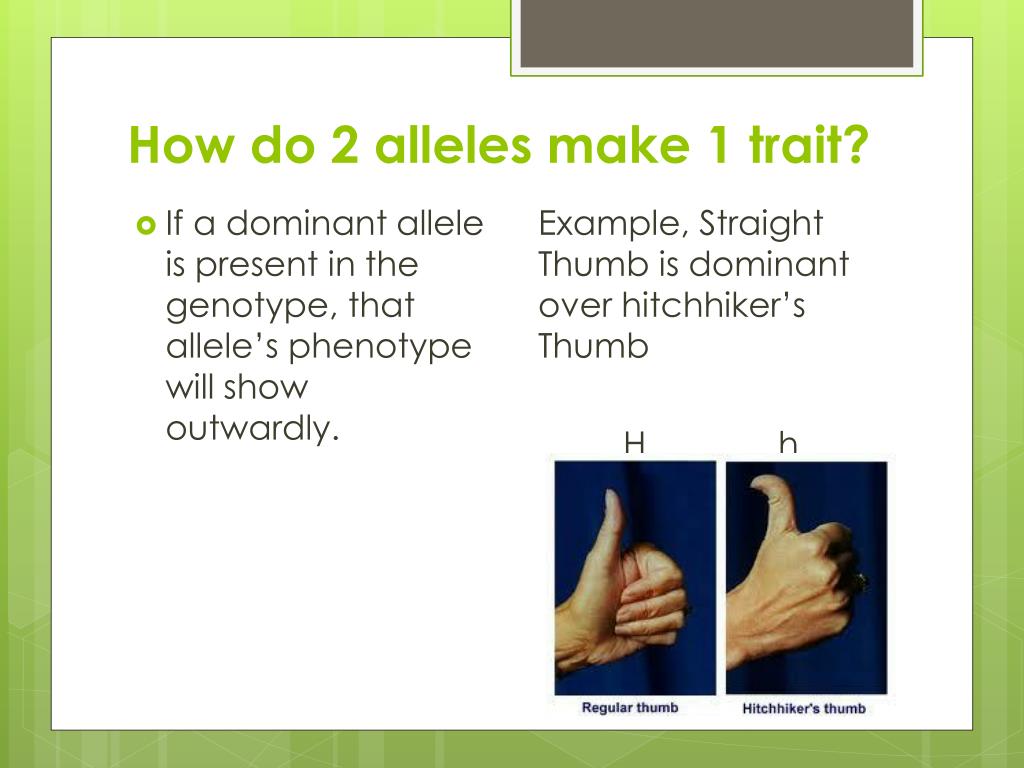 How do 2 alleles make 1 trait?

If a dominant allele is present in the genotype, that allele's phenotype will show outwardly.

Example, Straight Thumb is dominant over hitchhiker's Thumb

H

h

Regular thumb

Hitchhiker's thumb